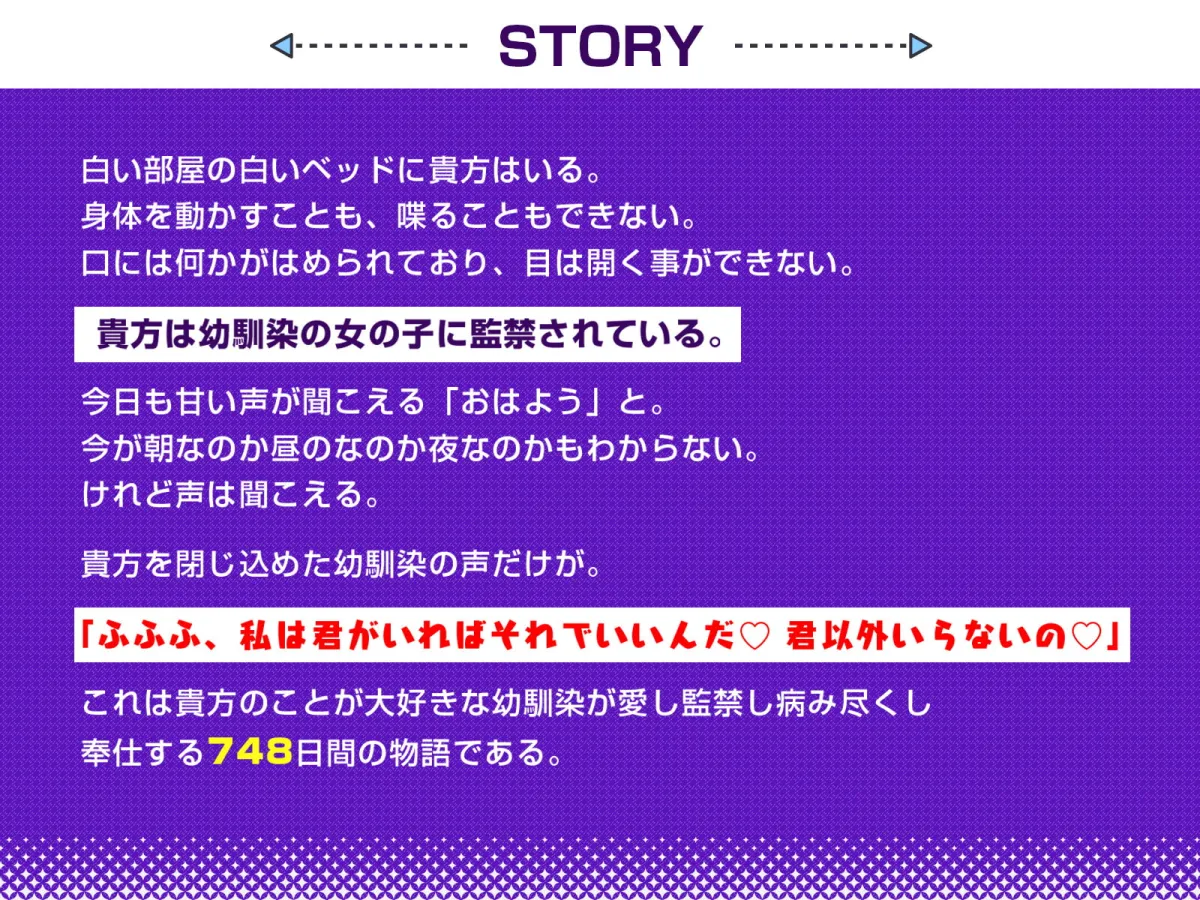 STORY

白い部屋の白いベッドに貴方はいる。
身体を動かすことも、喋ることもできない。
口には何かがはめられており、目は開く事ができない。

貴方は幼馴染の女の子に監禁されている。

今日も甘い声が聞こえる「おはよう」と。
今が朝なのか昼のなのか夜なのかもわからない。
けれど声は聞こえる。

貴方を閉じ込めた幼馴染の声だけが。

「ふふふ、私は君がいればそれでいいんだ♡ 君以外いらないの♡」

これは貴方のことが大好きな幼馴染が愛し監禁し病み尽くし
奉仕する748日間の物語である。